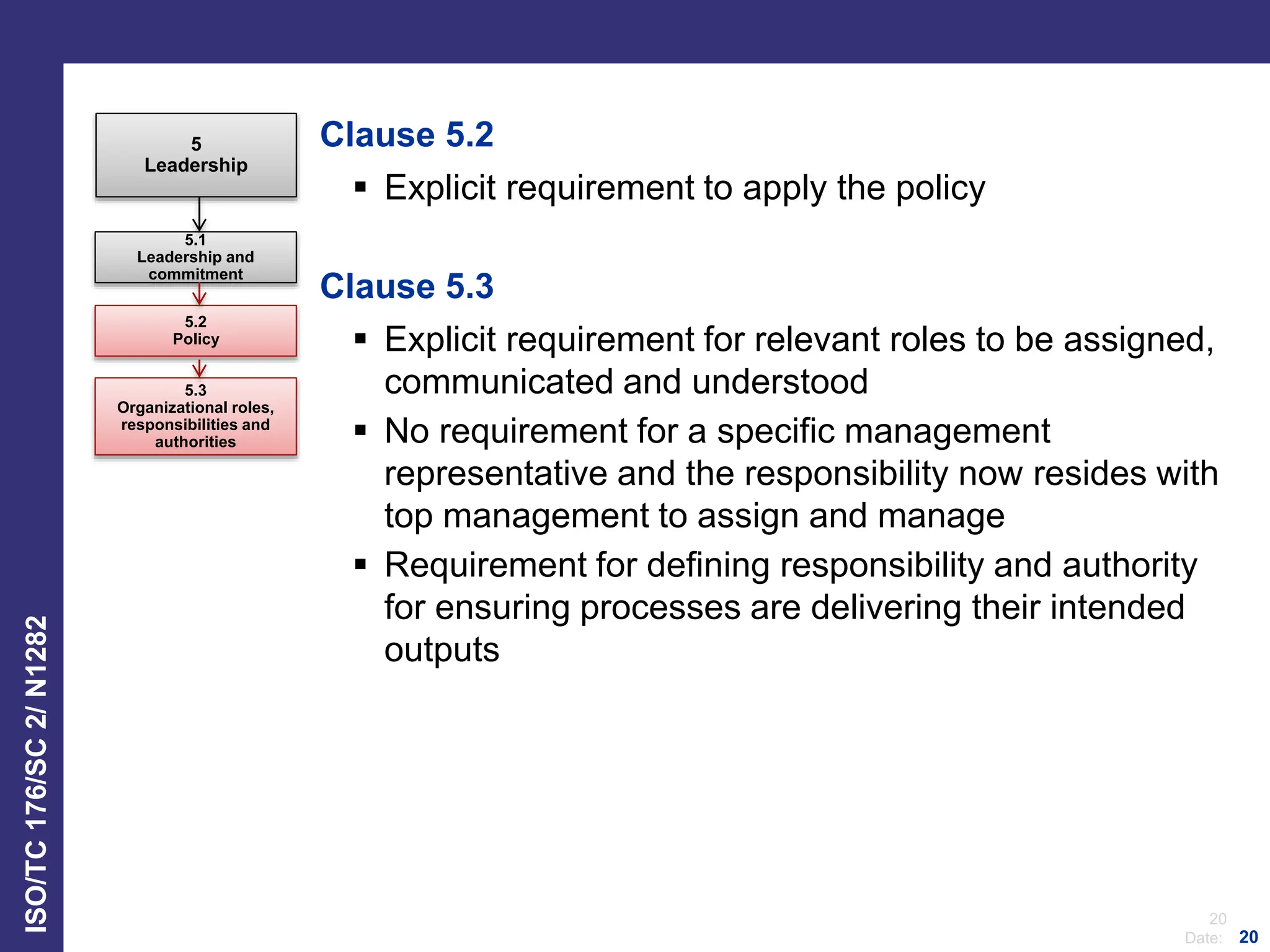 5
Leadership

5.1
Leadership and commitment

5.2
Policy

5.3
Organizational roles, responsibilities and authorities

Clause 5.2

▪ Explicit requirement to apply the policy

Clause 5.3

▪ Explicit requirement for relevant roles to be assigned, communicated and understood
▪ No requirement for a specific management representative and the responsibility now resides with top management to assign and manage
▪ Requirement for defining responsibility and authority for ensuring processes are delivering their intended outputs

ISO/TC 176/SC 2/ N1282

20
Date: 20